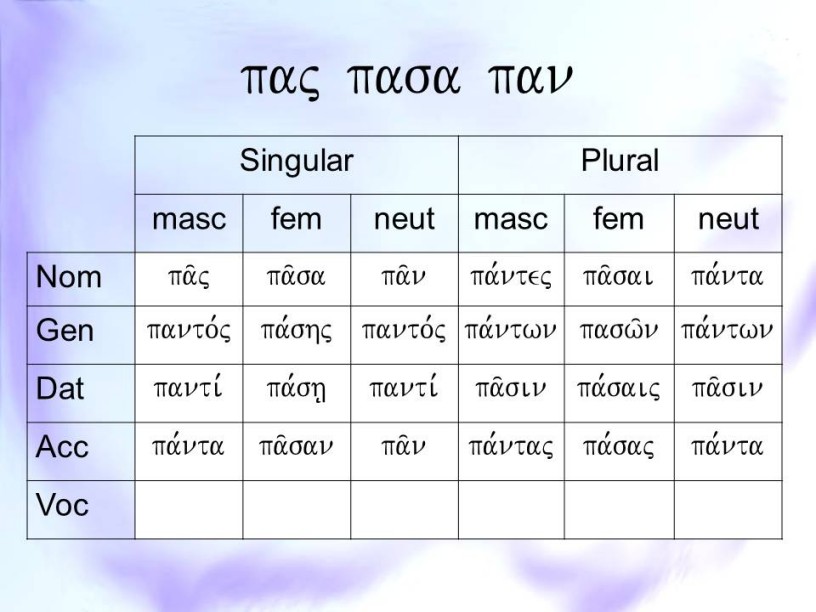 πας πασα παν

| | Singular | | | Plural | | |
|---|---|---|---|---|---|---|
| | masc | fem | neut | masc | fem | neut |
| Nom | πᾶς | πᾶσα | πᾶν | πάντες | πᾶσαι | πάντα |
| Gen | παντός | πάσης | παντός | πάντων | πασῶν | πάντων |
| Dat | παντί | πάσῃ | παντί | πᾶσιν | πάσαις | πᾶσιν |
| Acc | πάντα | πᾶσαν | πᾶν | πάντας | πάσας | πάντα |
| Voc | | | | | | |